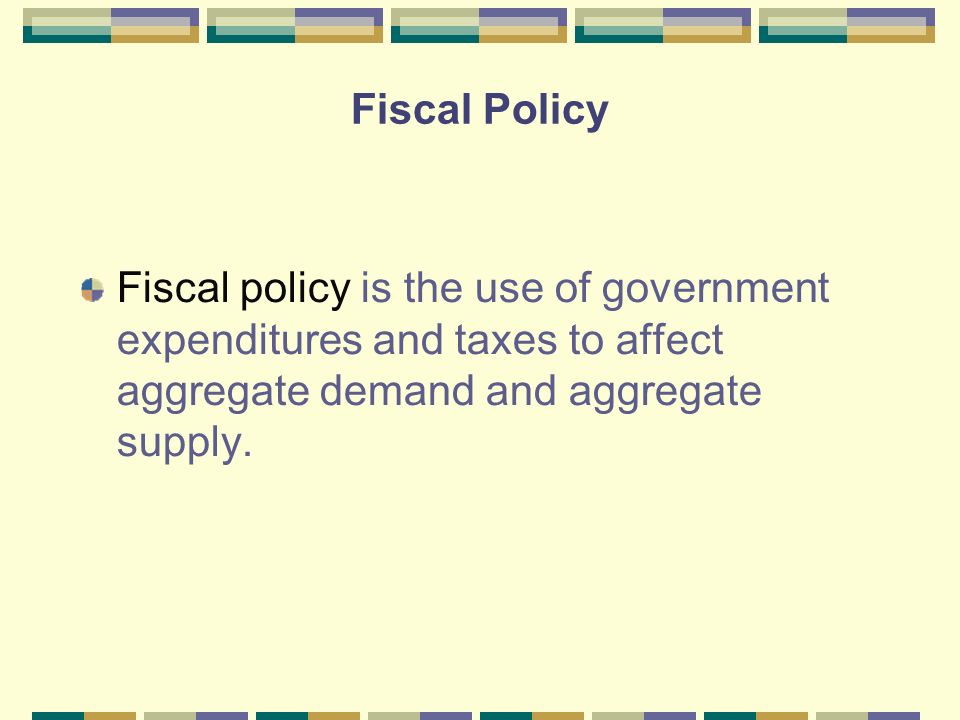 Fiscal Policy

Fiscal policy is the use of government expenditures and taxes to affect aggregate demand and aggregate supply.